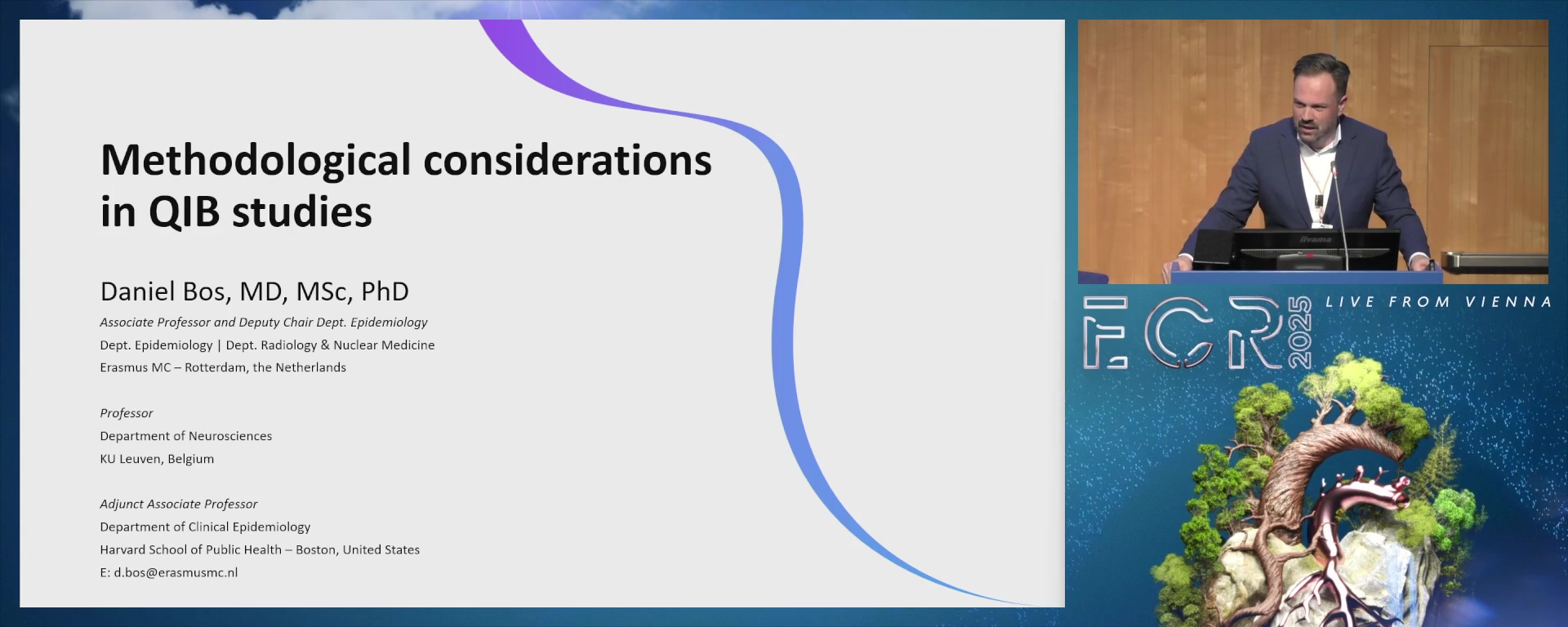 Methodological considerations in QIB studies

Daniel Bos, MD, MSc, PhD

Associate Professor and Deputy Chair Dept. Epidemiology
Dept. Epidemiology | Dept. Radiology & Nuclear Medicine
Erasmus MC – Rotterdam, the Netherlands

Professor
Department of Neurosciences
KU Leuven, Belgium

Adjunct Associate Professor
Department of Clinical Epidemiology
Harvard School of Public Health – Boston, United States
E: d.bos@erasmusmc.nl

iiyama

ECR 2025

LIVE FROM VIENNA